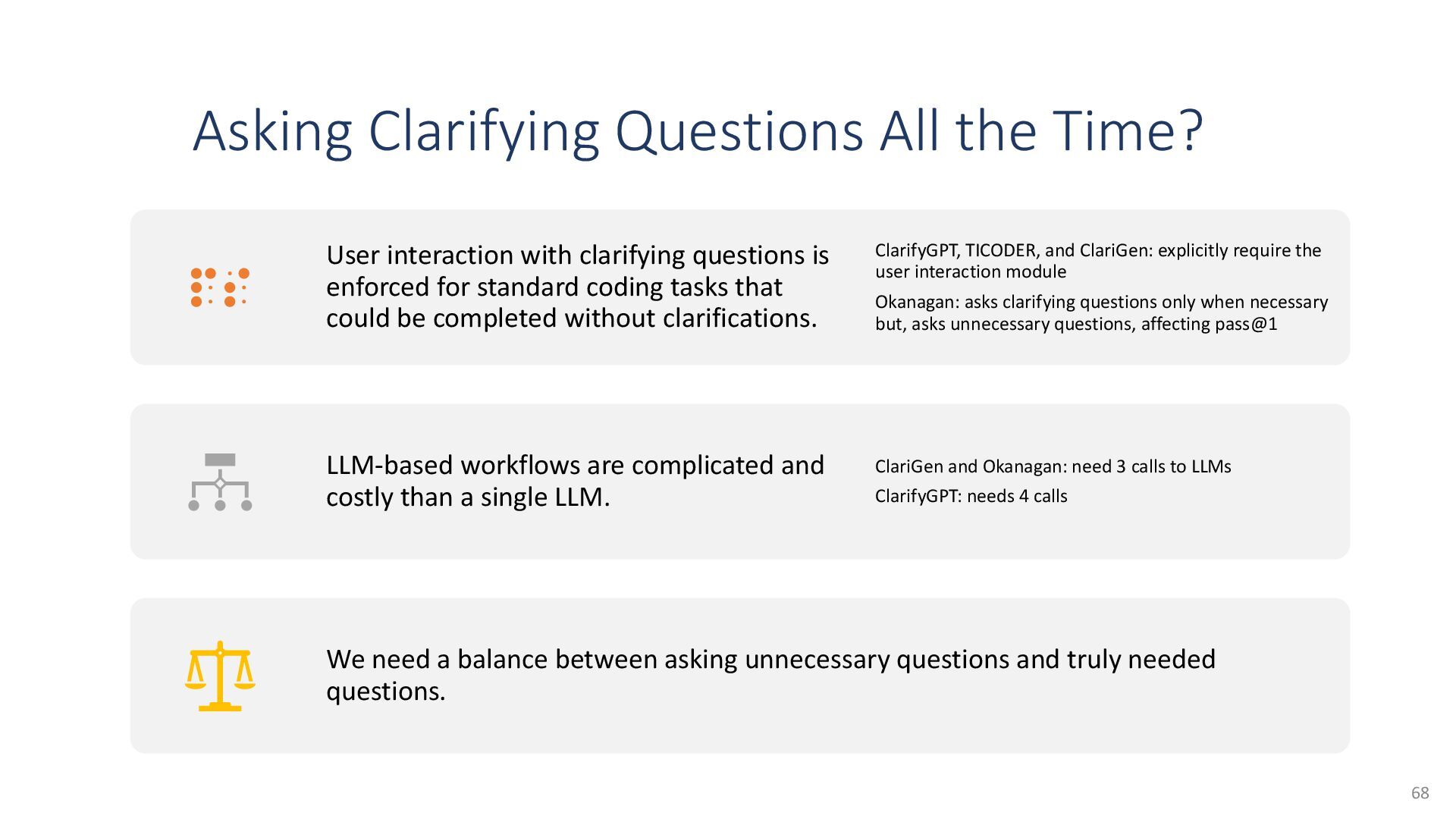 Asking Clarifying Questions All the Time?

User interaction with clarifying questions is enforced for standard coding tasks that could be completed without clarifications.

ClarifyGPT, TICODER, and ClariGen: explicitly require the user interaction module

Okanagan: asks clarifying questions only when necessary but, asks unnecessary questions, affecting pass@1

LLM-based workflows are complicated and costly than a single LLM.

ClariGen and Okanagan: need 3 calls to LLMs

ClarifyGPT: needs 4 calls

We need a balance between asking unnecessary questions and truly needed questions.

68